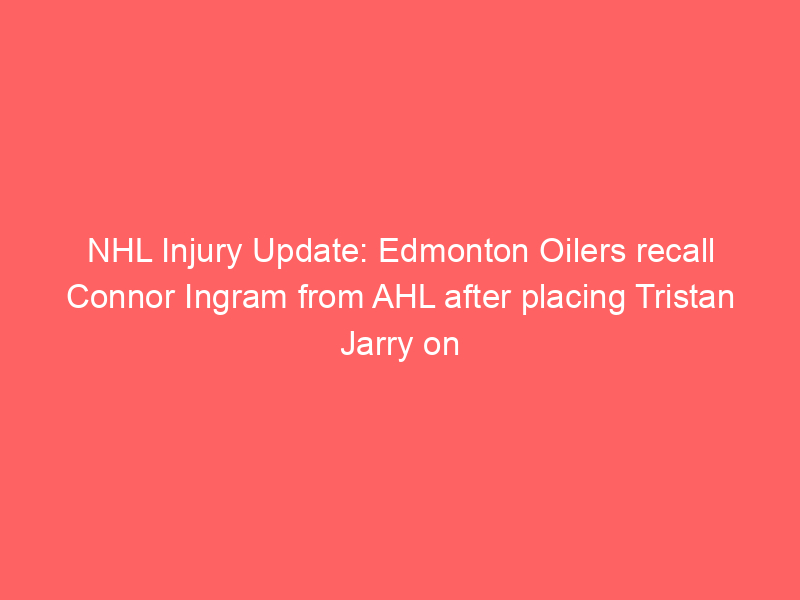 NHL Injury Update: Edmonton Oilers recall Connor Ingram from AHL after placing Tristan Jarry on